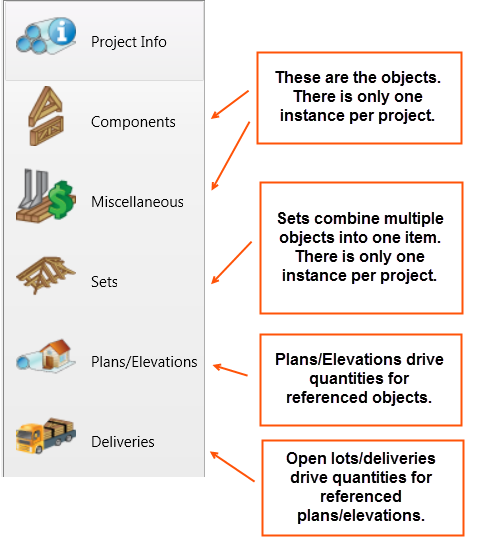 Project Info

Components

Miscellaneous

Sets

Plans/Elevations

Deliveries

These are the objects. There is only one instance per project.

Sets combine multiple objects into one item. There is only one instance per project.

Plans/Elevations drive quantities for referenced objects.

Open lots/deliveries drive quantities for referenced plans/elevations.